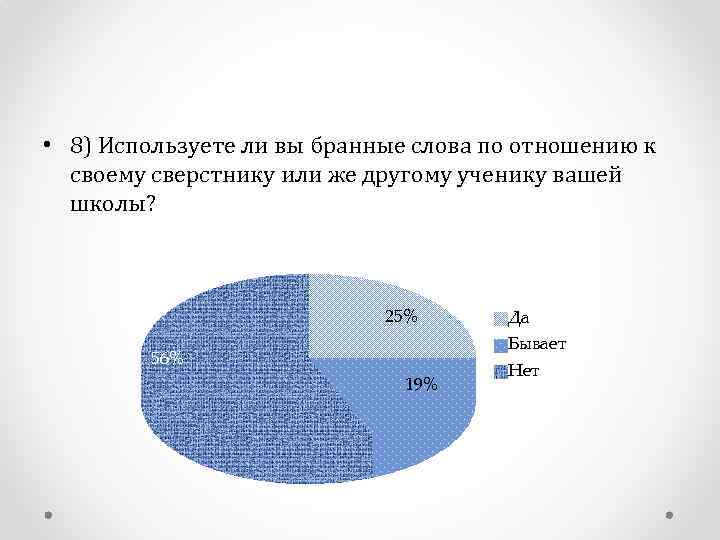 • 8) Используете ли вы бранные слова по отношению к своему сверстнику или же другому ученику вашей школы?

25%

19%

56%

Да
Бывает
Нет